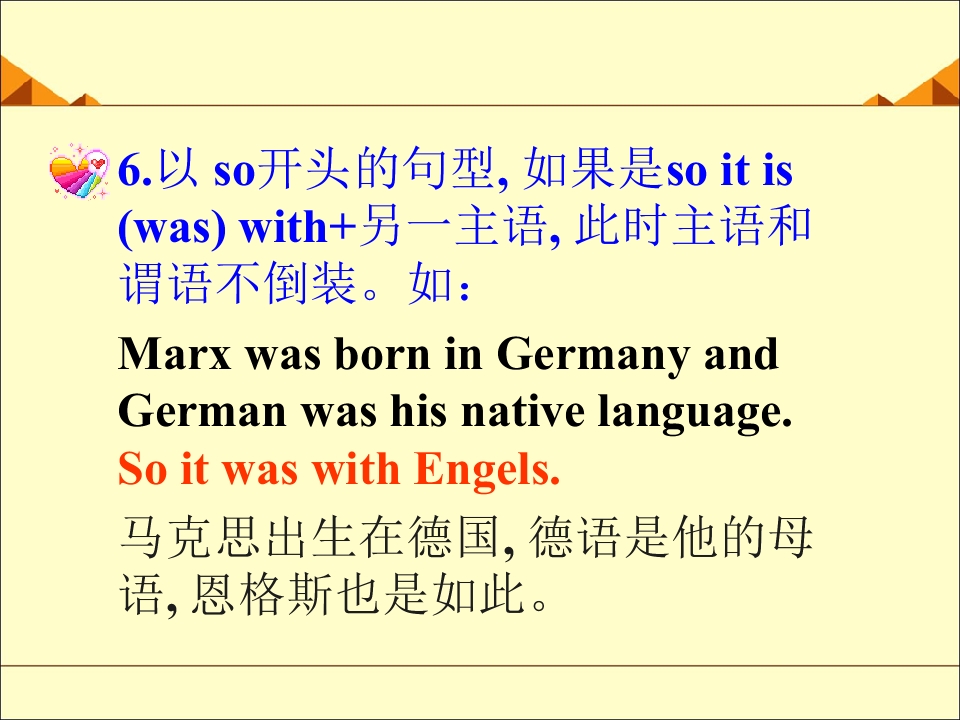 6.以 so开头的句型, 如果是so it is (was) with+另一主语, 此时主语和谓语不倒装。如：

Marx was born in Germany and German was his native language. So it was with Engels.

马克思出生在德国, 德语是他的母语, 恩格斯也是如此。